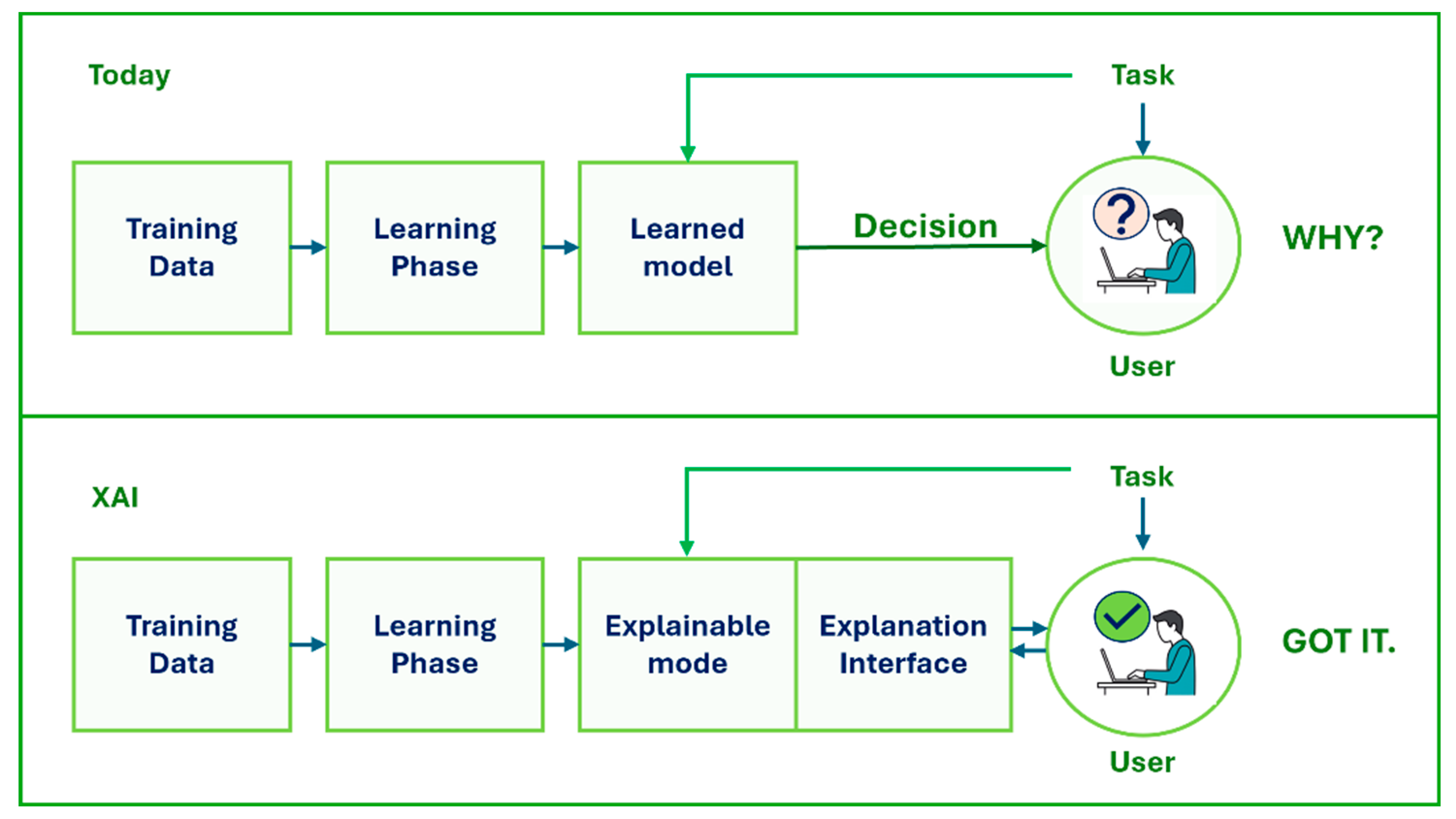 Today

Task

Training Data

Learning Phase

Learned model

Decision

?

WHY?

User

XAI

Task

Training Data

Learning Phase

Explainable mode

Explanation Interface

GOT IT.

User